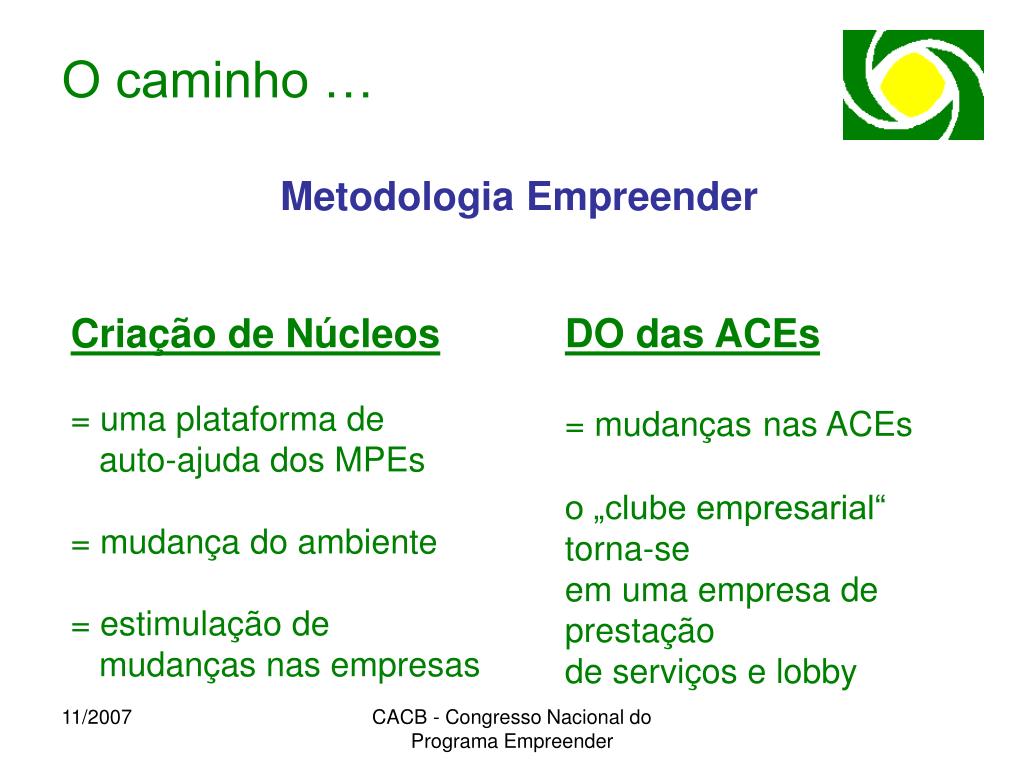 O caminho …

Metodologia Empreender

Criação de Núcleos

= uma plataforma de auto-ajuda dos MPEs

= mudança do ambiente

= estimulação de mudanças nas empresas

DO das ACEs

= mudanças nas ACEs

o „clube empresarial“ torna-se
em uma empresa de prestação
de serviços e lobby

11/2007

CACB - Congresso Nacional do Programa Empreender